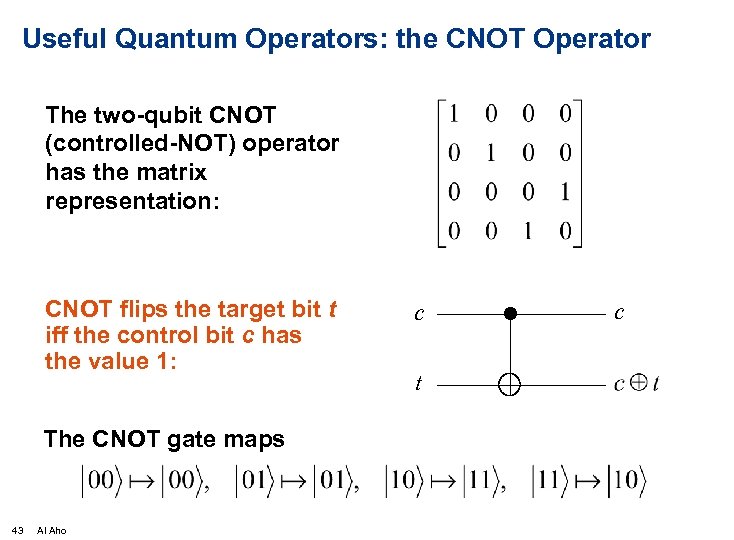 Useful Quantum Operators: the CNOT Operator

The two-qubit CNOT (controlled-NOT) operator has the matrix representation:

$\begin{bmatrix} 1 & 0 & 0 & 0 \\ 0 & 1 & 0 & 0 \\ 0 & 0 & 0 & 1 \\ 0 & 0 & 1 & 0 \end{bmatrix}$

CNOT flips the target bit $t$ iff the control bit $c$ has the value 1:

$c$ $c$

$t$ $c \oplus t$

The CNOT gate maps

$|00\rangle \mapsto |00\rangle, \quad |01\rangle \mapsto |01\rangle, \quad |10\rangle \mapsto |11\rangle, \quad |11\rangle \mapsto |10\rangle$

43 Al Aho